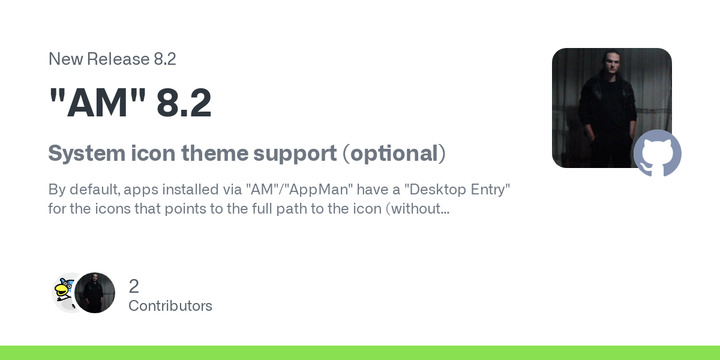 New Release 8.2

"AM" 8.2

System icon theme support (optional)

By default, apps installed via "AM"/"AppMan" have a "Desktop Entry" for the icons that points to the full path to the icon (without...

2
Contributors